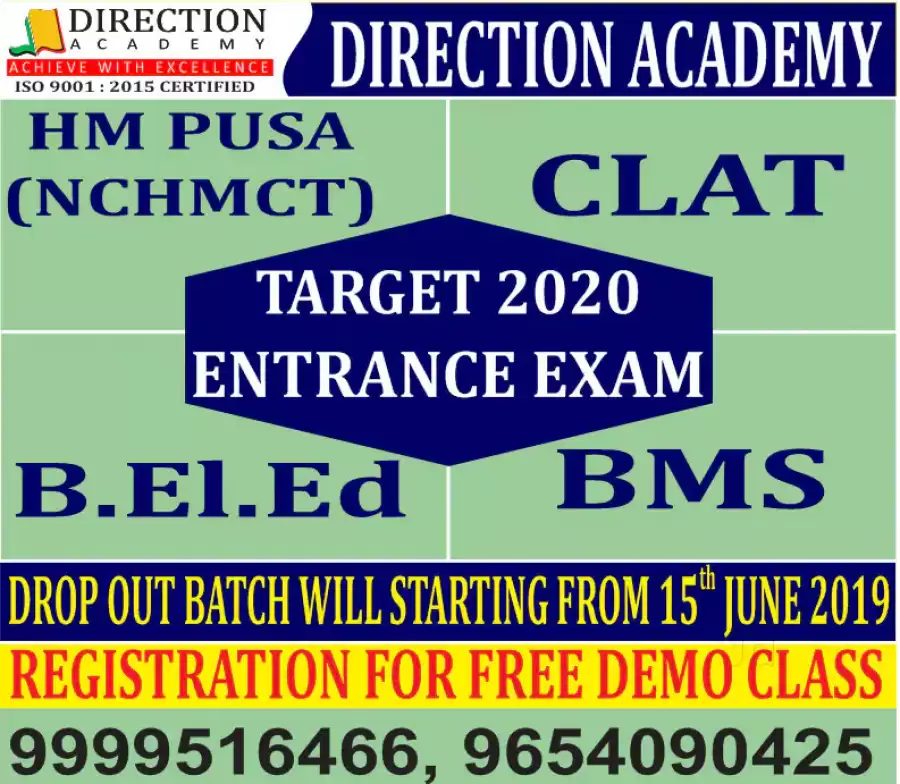 DIRECTION
ACADEMY
ACHIEVE WITH EXCELLENCE
ISO 9001 : 2015 CERTIFIED

DIRECTION ACADEMY

HM PUSA (NCHMCT)

CLAT

TARGET 2020
ENTRANCE EXAM

B.El.Ed

BMS

DROP OUT BATCH WILL STARTING FROM 15$^{th}$ JUNE 2019

REGISTRATION FOR FREE DEMO CLASS

9999516466, 9654090425